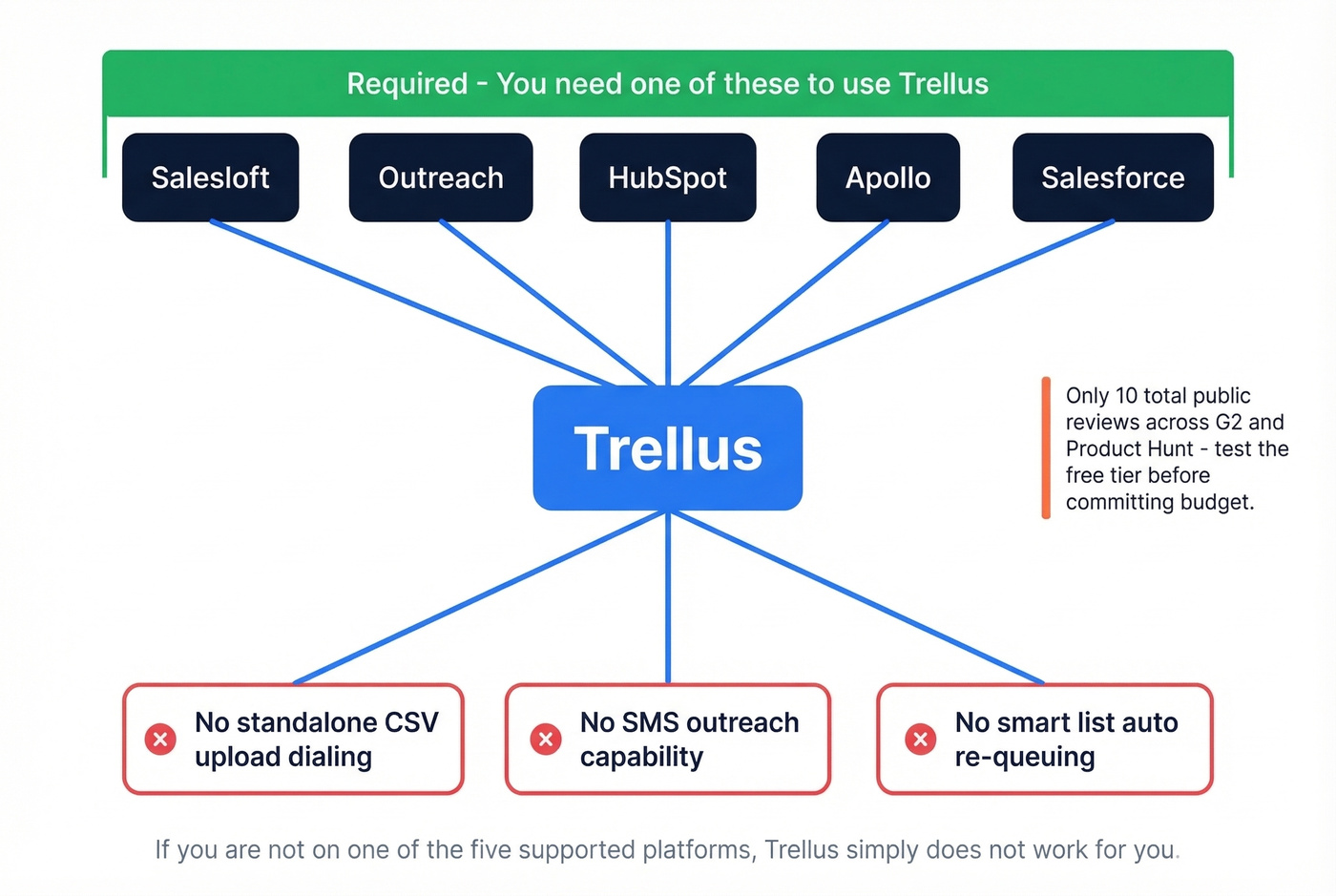 Required - You need one of these to use Trellus

Salesloft

Outreach

HubSpot

Apollo

Salesforce

Trellus

Only 10 total public reviews across G2 and Product Hunt - test the free tier before committing budget.

No standalone CSV upload dialing

No SMS outreach capability

No smart list auto re-queuing

If you are not on one of the five supported platforms, Trellus simply does not work for you.